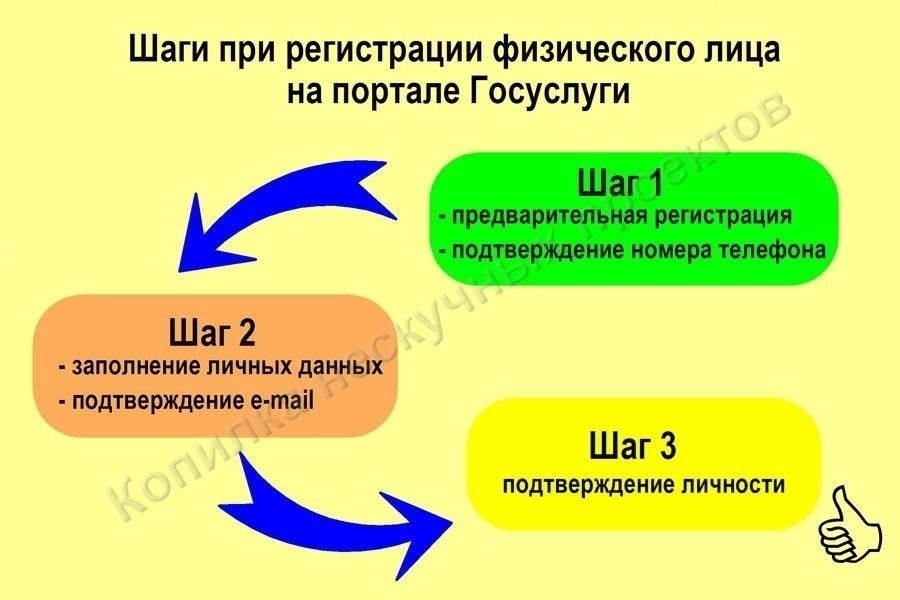 Шаги при регистрации физического лица на портале Госуслуги

Шаг 1
- предварительная регистрация
- подтверждение номера телефона

Шаг 2
- заполнение личных данных
- подтверждение e-mail

Шаг 3
подтверждение личности

Копилка нескучных проектов